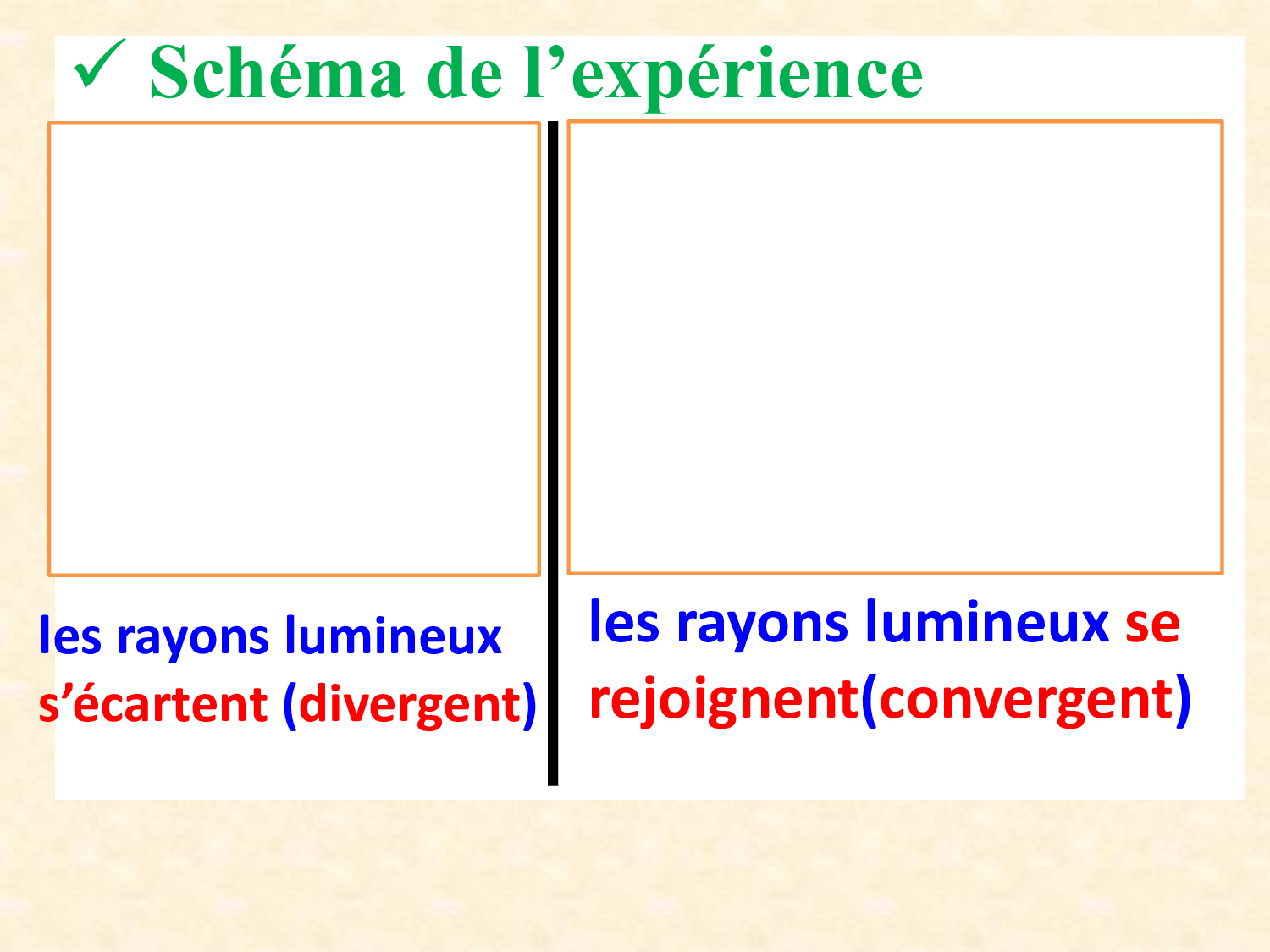 ✓ Schéma de l’expérience

les rayons lumineux s’écartent (divergent)

les rayons lumineux se rejoignent(convergent)